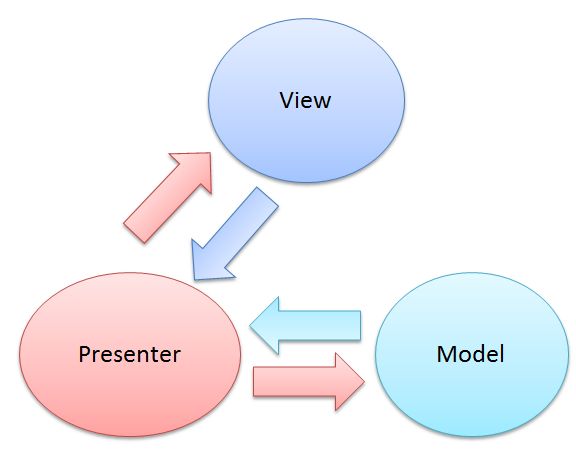 View

Presenter

Model